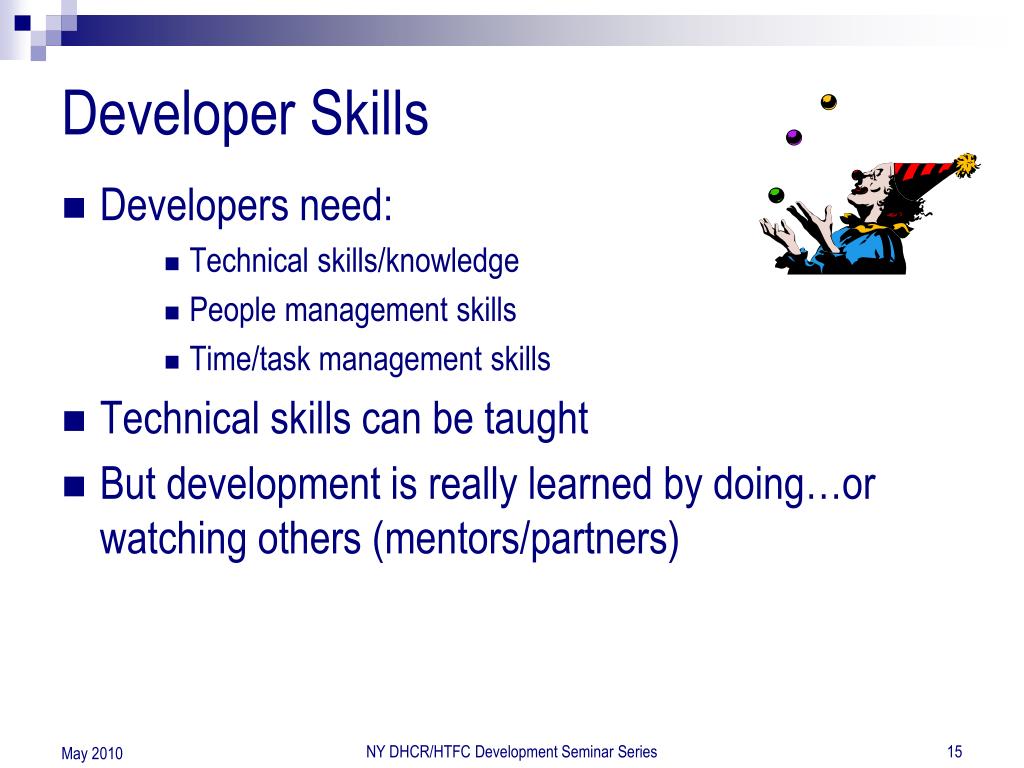 Developer Skills

Developers need:

Technical skills/knowledge

People management skills

Time/task management skills

Technical skills can be taught

But development is really learned by doing…or watching others (mentors/partners)

May 2010

NY DHCR/HTFC Development Seminar Series

15